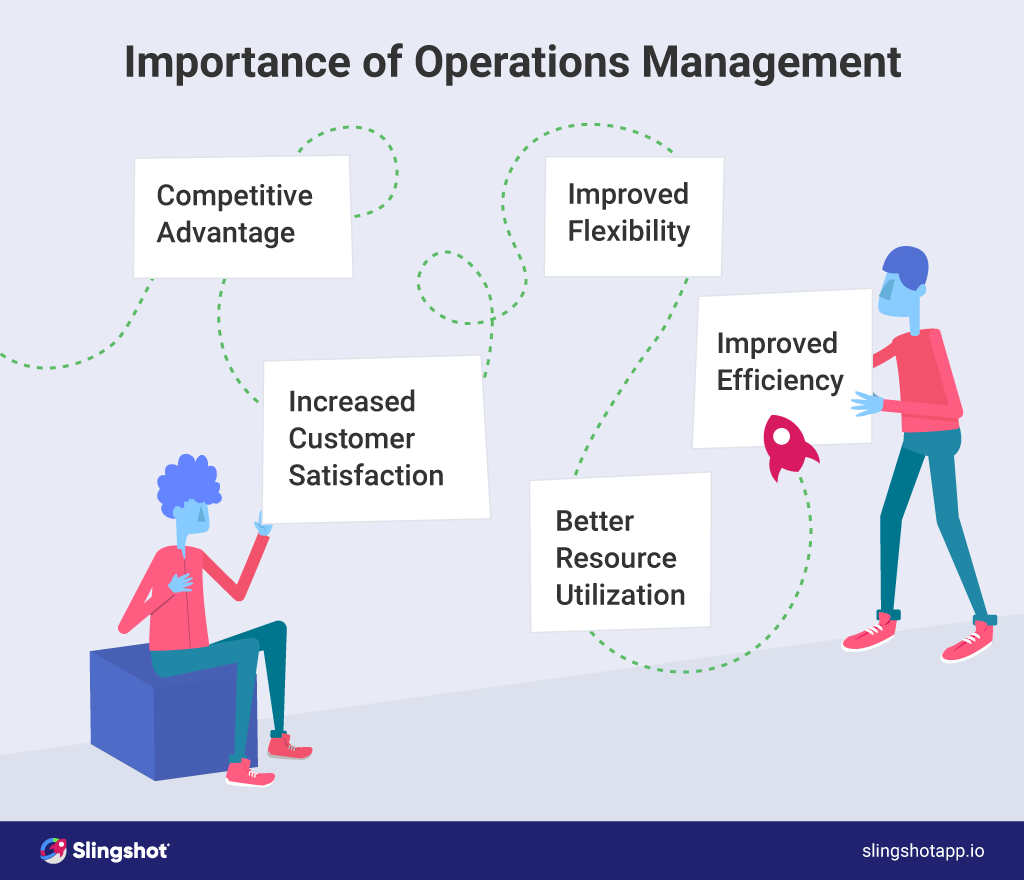 Importance of Operations Management

Competitive Advantage

Improved Flexibility

Improved Efficiency

Increased Customer Satisfaction

Better Resource Utilization

Slingshot

slingshotapp.io